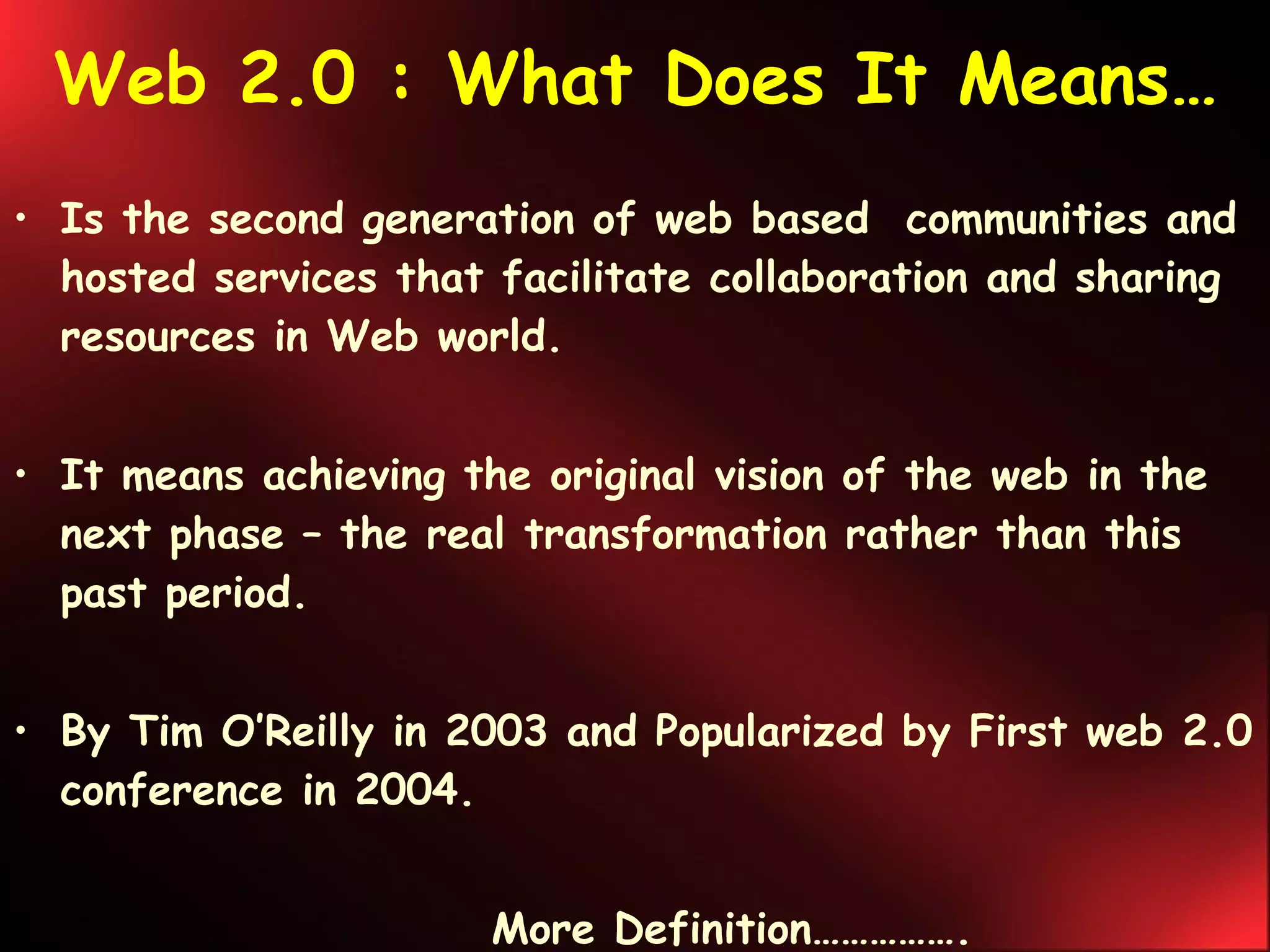 Web 2.0 : What Does It Means…

• Is the second generation of web based communities and hosted services that facilitate collaboration and sharing resources in Web world.

• It means achieving the original vision of the web in the next phase – the real transformation rather than this past period.

• By Tim O'Reilly in 2003 and Popularized by First web 2.0 conference in 2004.

More Definition…………….